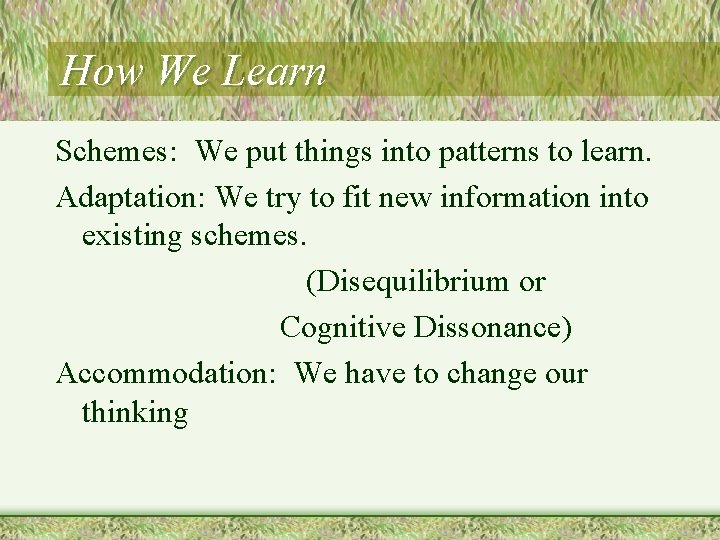 How We Learn

Schemes: We put things into patterns to learn.

Adaptation: We try to fit new information into existing schemes.

(Disequilibrium or

Cognitive Dissonance)

Accommodation: We have to change our thinking